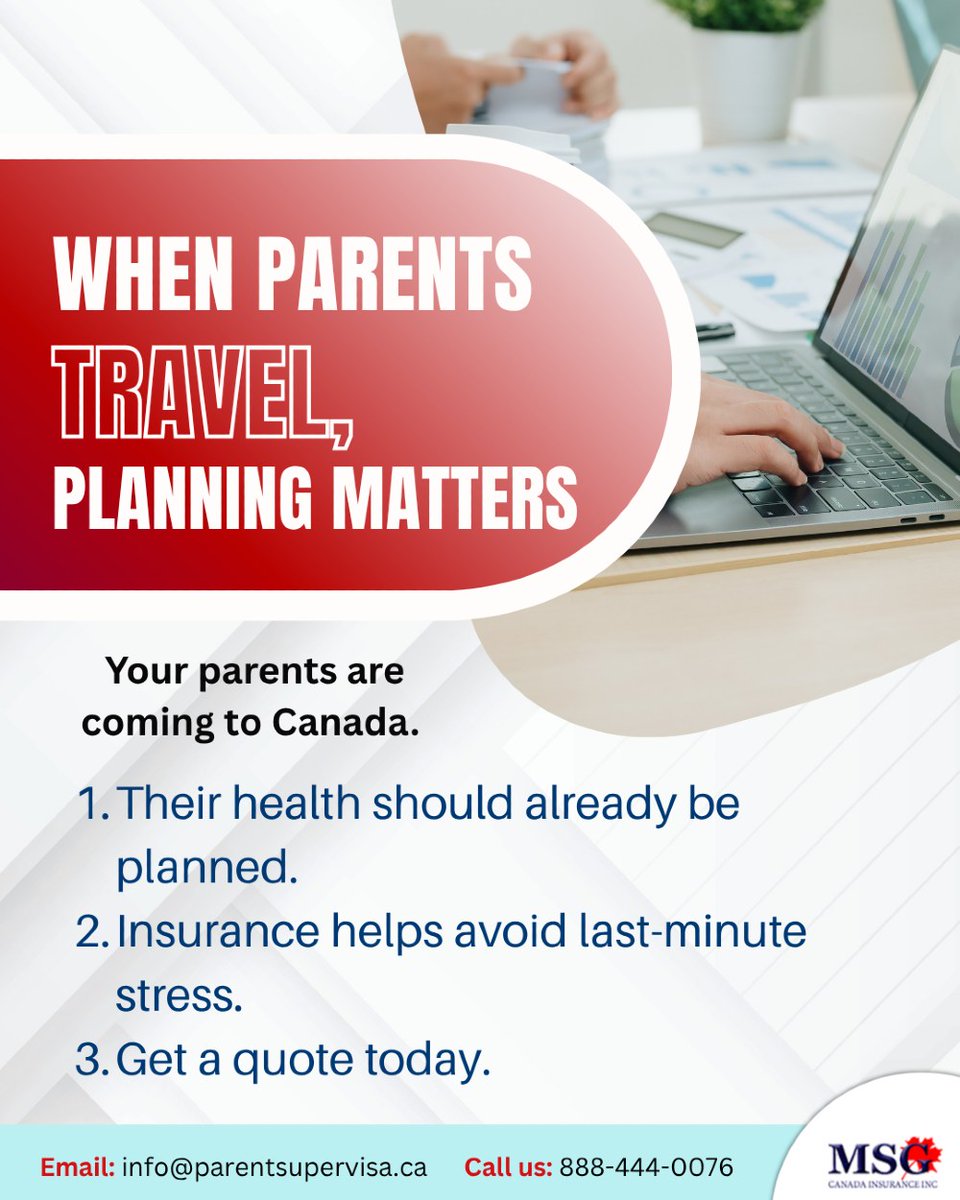 WHEN PARENTS TRAVEL, PLANNING MATTERS

Your parents are coming to Canada.

1. Their health should already be planned.
2. Insurance helps avoid last-minute stress.
3. Get a quote today.

Email: info@parentsupervisa.ca Call us: 888-444-0076

MSG
CANADA INSURANCE INC